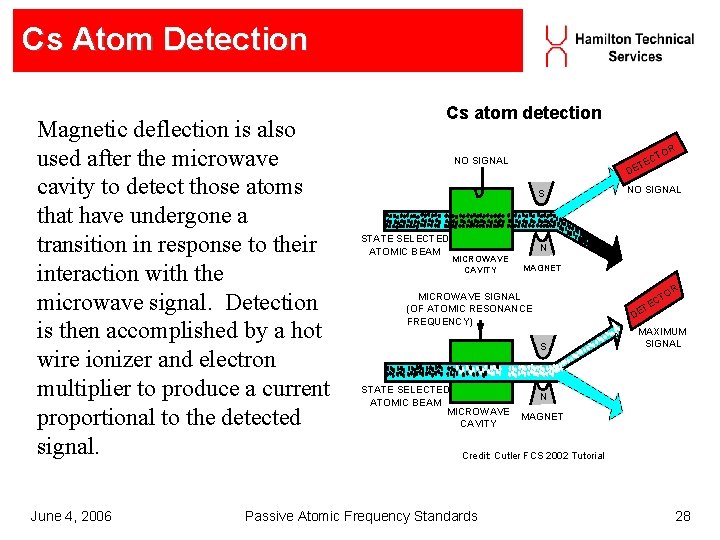 Cs Atom Detection

Hamilton Technical Services

Magnetic deflection is also used after the microwave cavity to detect those atoms that have undergone a transition in response to their interaction with the microwave signal. Detection is then accomplished by a hot wire ionizer and electron multiplier to produce a current proportional to the detected signal.

Cs atom detection

NO SIGNAL

DETECTOR

NO SIGNAL

S

N

STATE SELECTED ATOMIC BEAM

MICROWAVE CAVITY

MAGNET

MICROWAVE SIGNAL (OF ATOMIC RESONANCE FREQUENCY)

DETECTOR

MAXIMUM SIGNAL

S

N

STATE SELECTED ATOMIC BEAM

MICROWAVE CAVITY

MAGNET

Credit: Cutler FCS 2002 Tutorial

June 4, 2006

Passive Atomic Frequency Standards

28